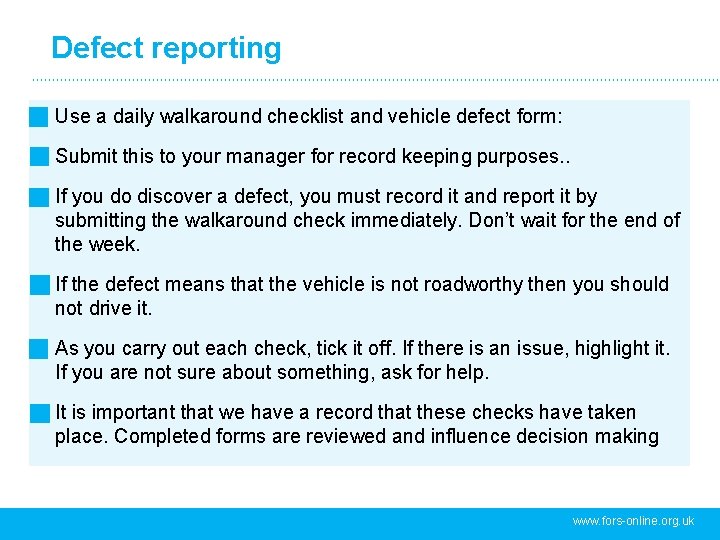 Defect reporting

Use a daily walkaround checklist and vehicle defect form:

Submit this to your manager for record keeping purposes..

If you do discover a defect, you must record it and report it by submitting the walkaround check immediately. Don't wait for the end of the week.

If the defect means that the vehicle is not roadworthy then you should not drive it.

As you carry out each check, tick it off. If there is an issue, highlight it. If you are not sure about something, ask for help.

It is important that we have a record that these checks have taken place. Completed forms are reviewed and influence decision making

www.fors-online.org.uk